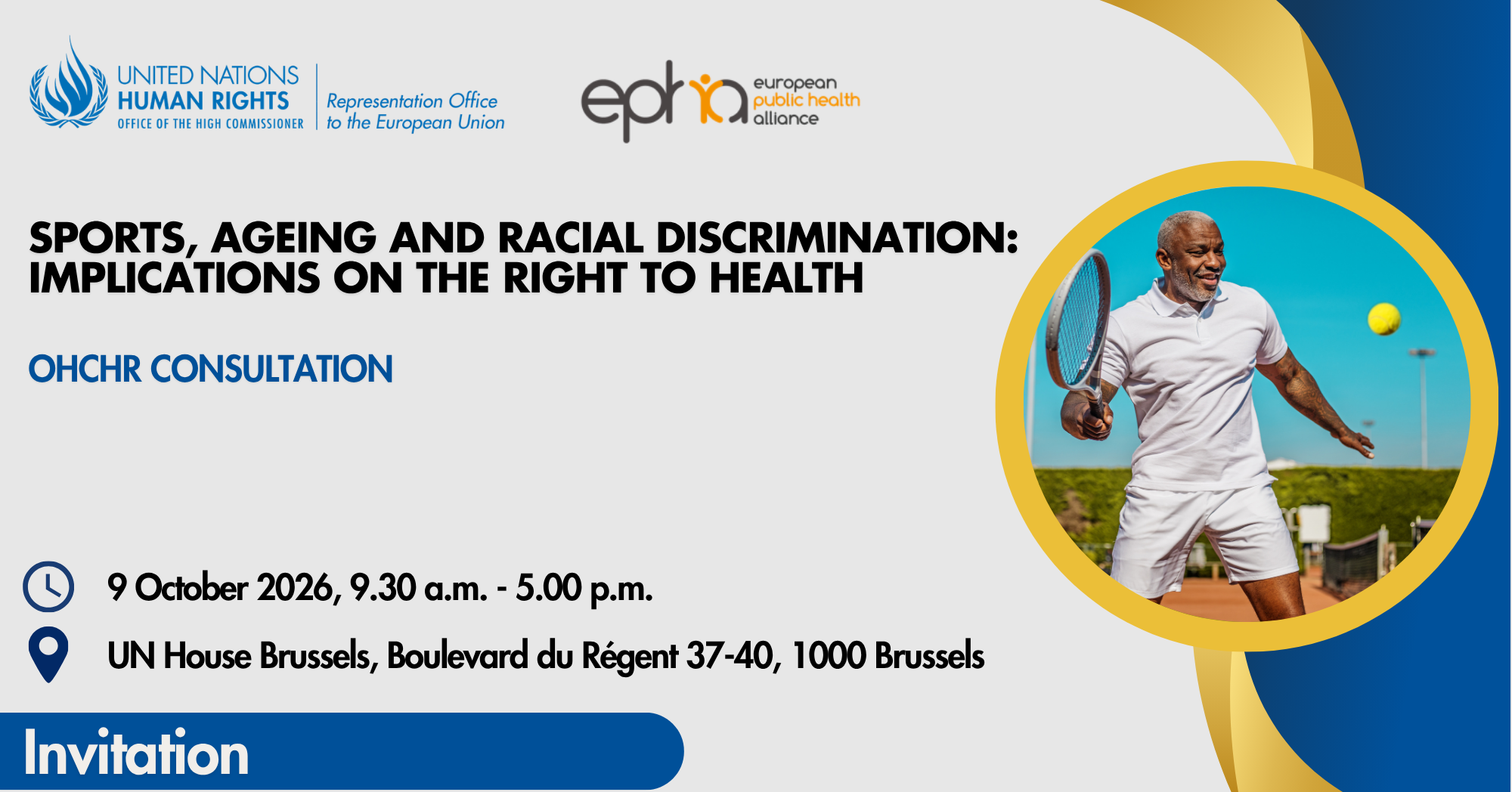 UNITED NATIONS
HUMAN RIGHTS
OFFICE OF THE HIGH COMMISSIONER

Representation Office
to the European Union

epha european public health alliance

SPORTS, AGEING AND RACIAL DISCRIMINATION: IMPLICATIONS ON THE RIGHT TO HEALTH

OHCHR CONSULTATION

9 October 2026, 9.30 a.m. - 5.00 p.m.

UN House Brussels, Boulevard du Régent 37-40, 1000 Brussels

Invitation